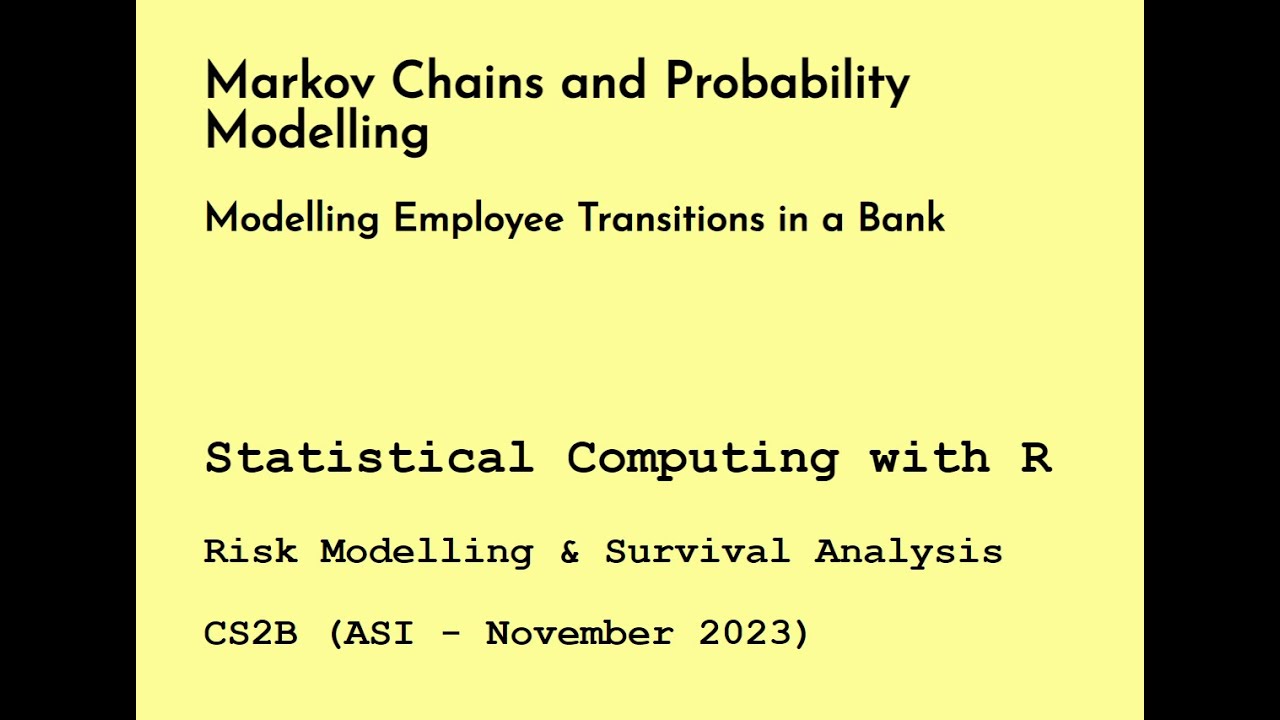 Markov Chains and Probability Modelling

Modelling Employee Transitions in a Bank

Statistical Computing with R

Risk Modelling & Survival Analysis

CS2B (ASI - November 2023)